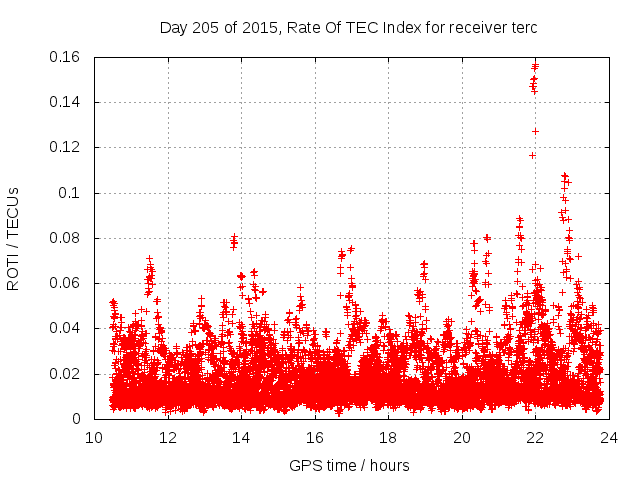 Day 205 of 2015, Rate Of TEC Index for receiver terc

ROTI / TECUs

0.16
0.14
0.12
0.1
0.08
0.06
0.04
0.02
0

10 12 14 16 18 20 22 24

GPS time / hours